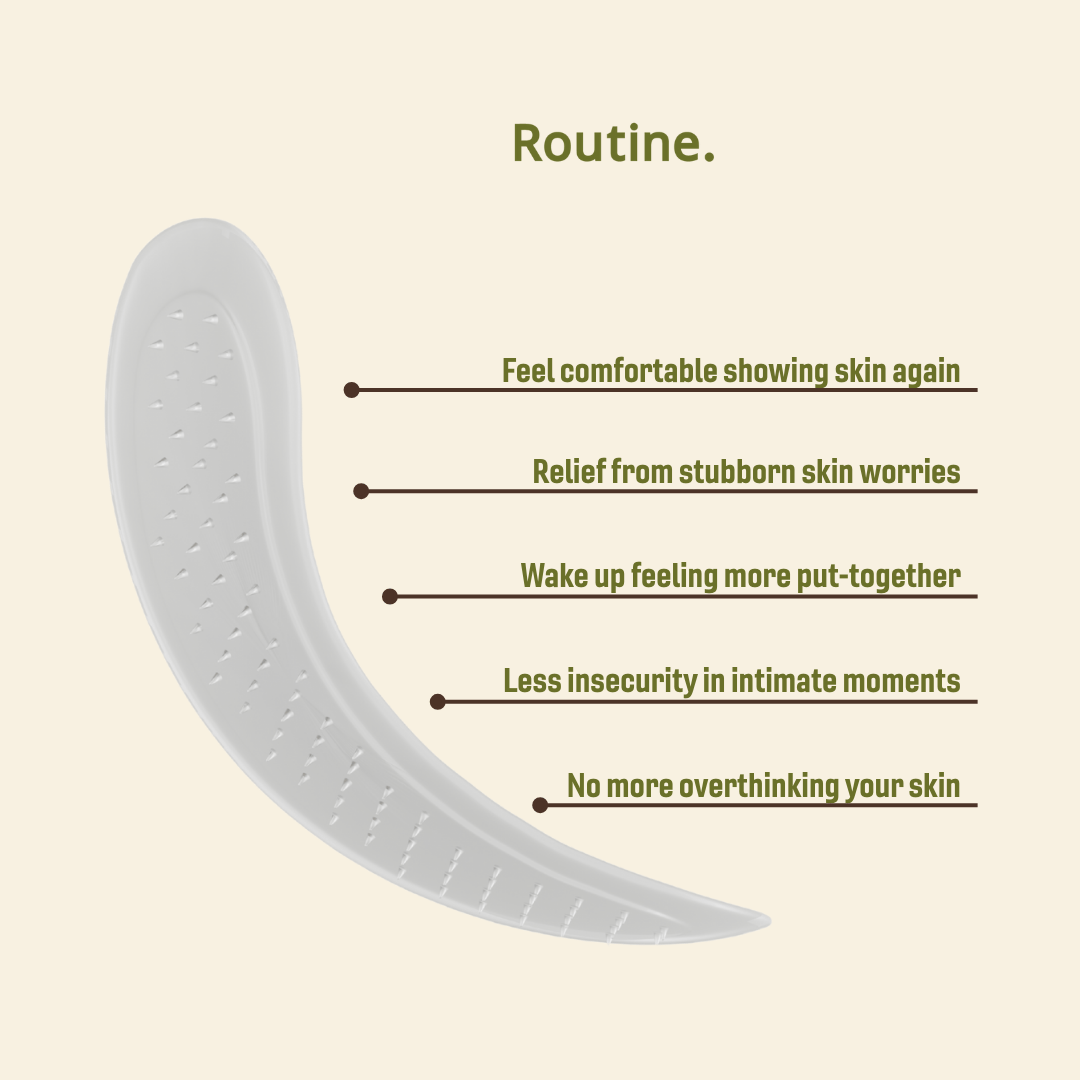 Routine.

Feel comfortable showing skin again

Relief from stubborn skin worries

Wake up feeling more put-together

Less insecurity in intimate moments

No more overthinking your skin